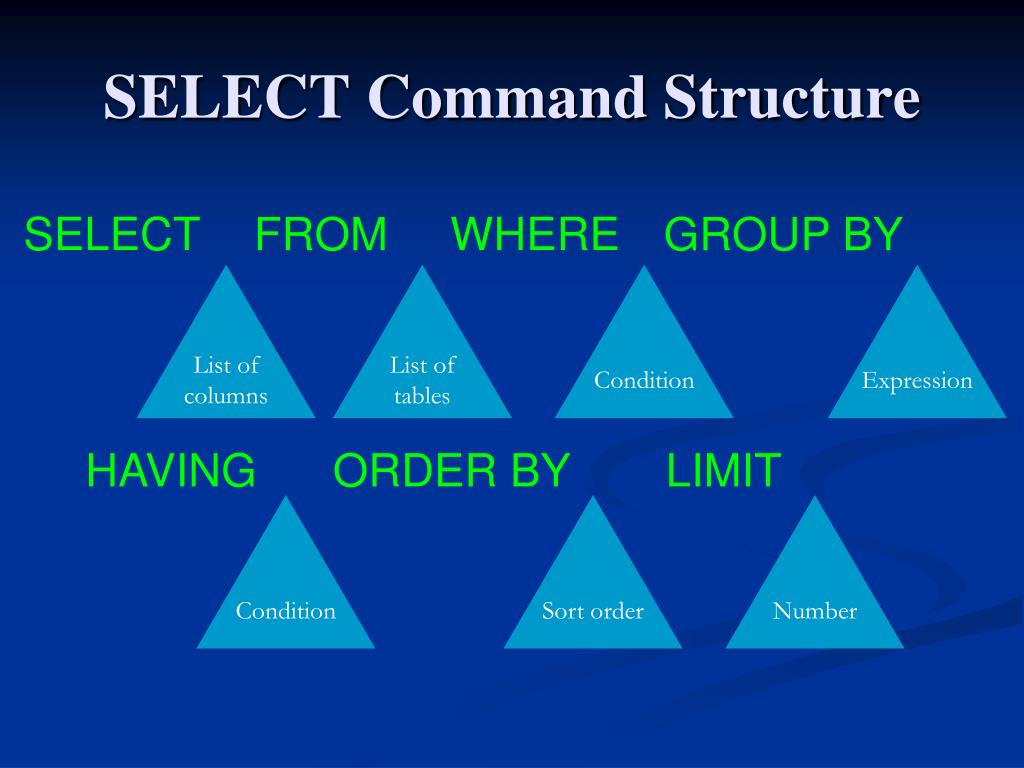 SELECT Command Structure

SELECT FROM WHERE GROUP BY

List of columns

List of tables

Condition

Expression

HAVING ORDER BY LIMIT

Condition

Sort order

Number